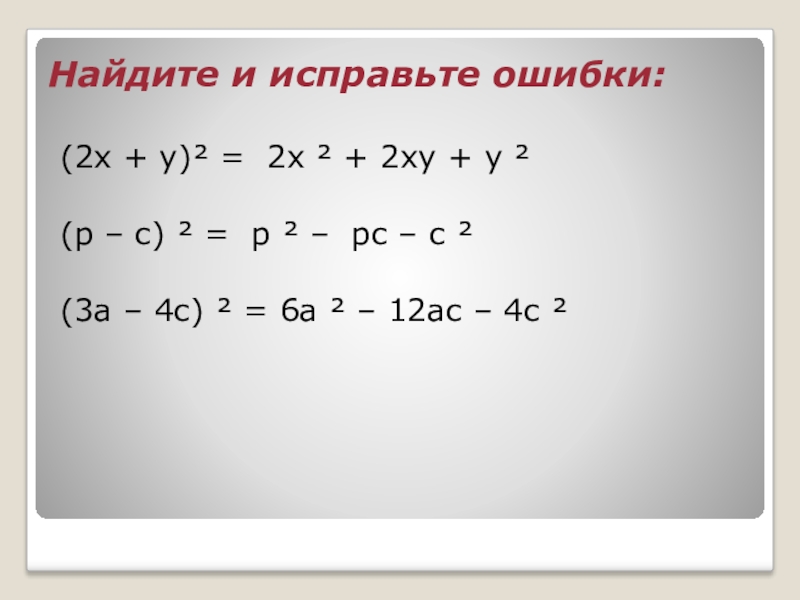 Найдите и исправьте ошибки:

$(2x + y)^2 = 2x^2 + 2xy + y^2$

$(p - c)^2 = p^2 - pc - c^2$

$(3a - 4c)^2 = 6a^2 - 12ac - 4c^2$